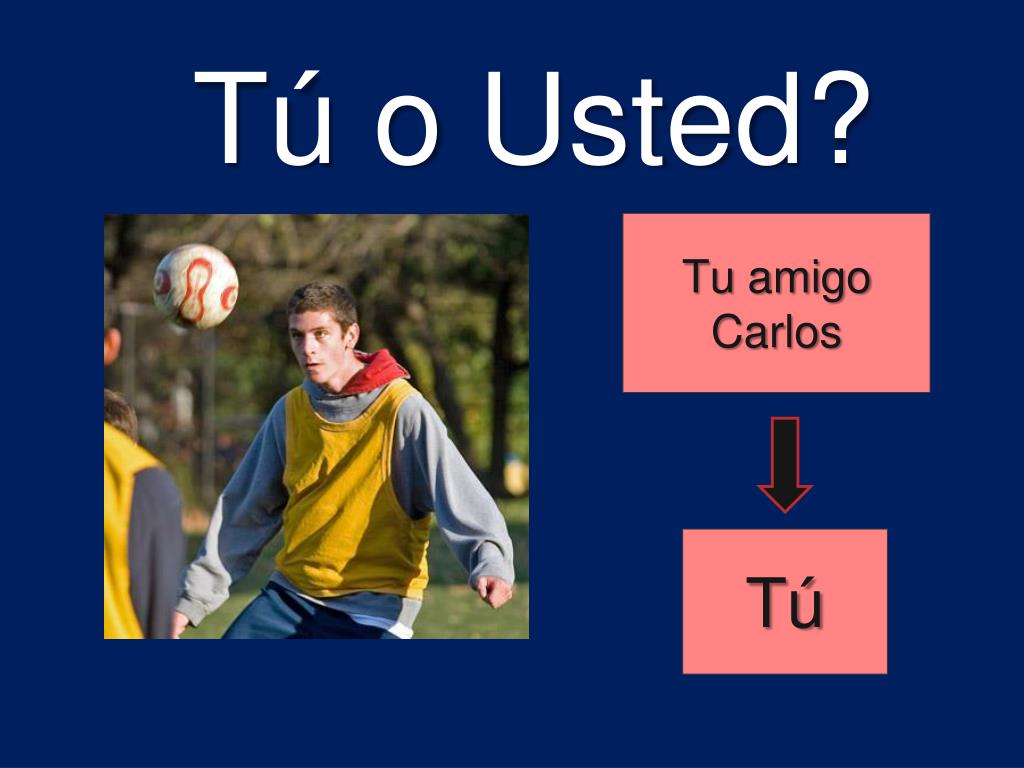 Tú o Usted?

Tu amigo Carlos

Tú